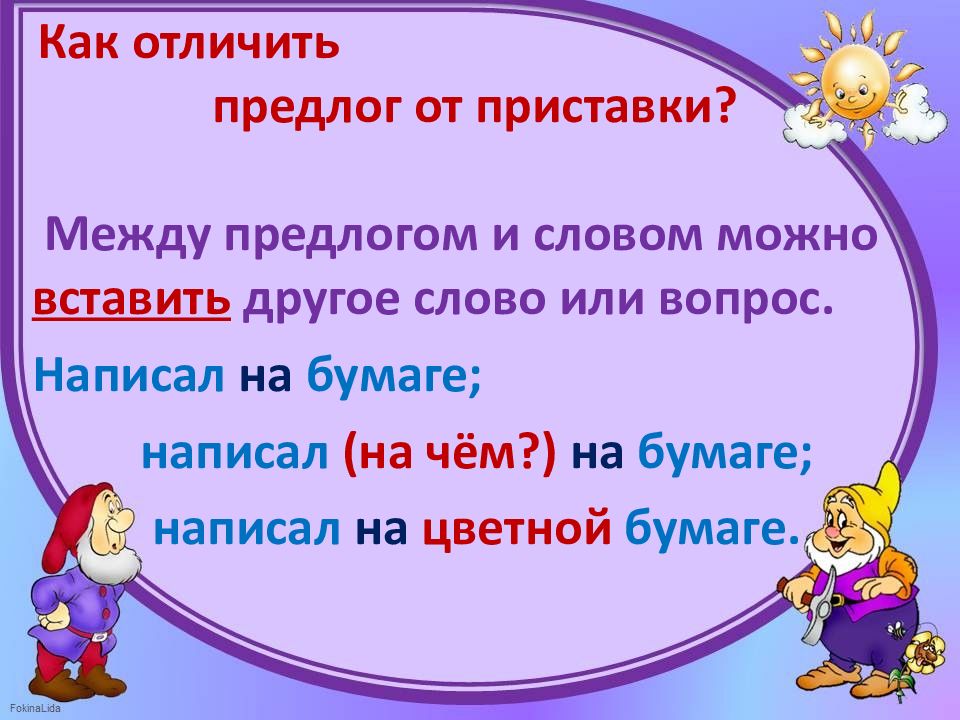 Как отличить
предлог от приставки?

Между предлогом и словом можно вставить другое слово или вопрос.

Написал на бумаге;
написал (на чём?) на бумаге;
написал на цветной бумаге.

FokinaLida